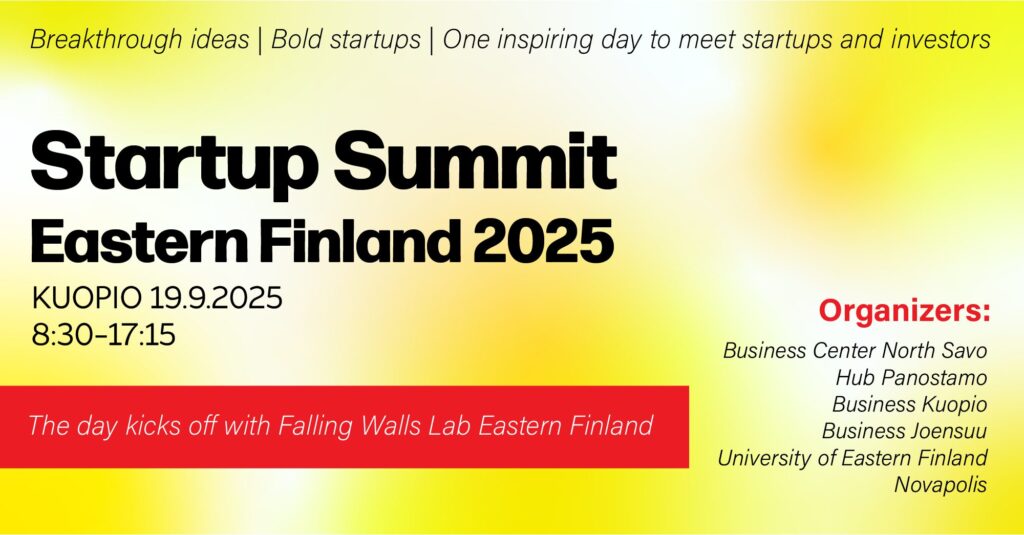 Breakthrough ideas | Bold startups | One inspiring day to meet startups and investors

Startup Summit
Eastern Finland 2025

KUOPIO 19.9.2025
8:30–17:15

The day kicks off with Falling Walls Lab Eastern Finland

Organizers:
Business Center North Savo
Hub Panostamo
Business Kuopio
Business Joensuu
University of Eastern Finland
Novapolis